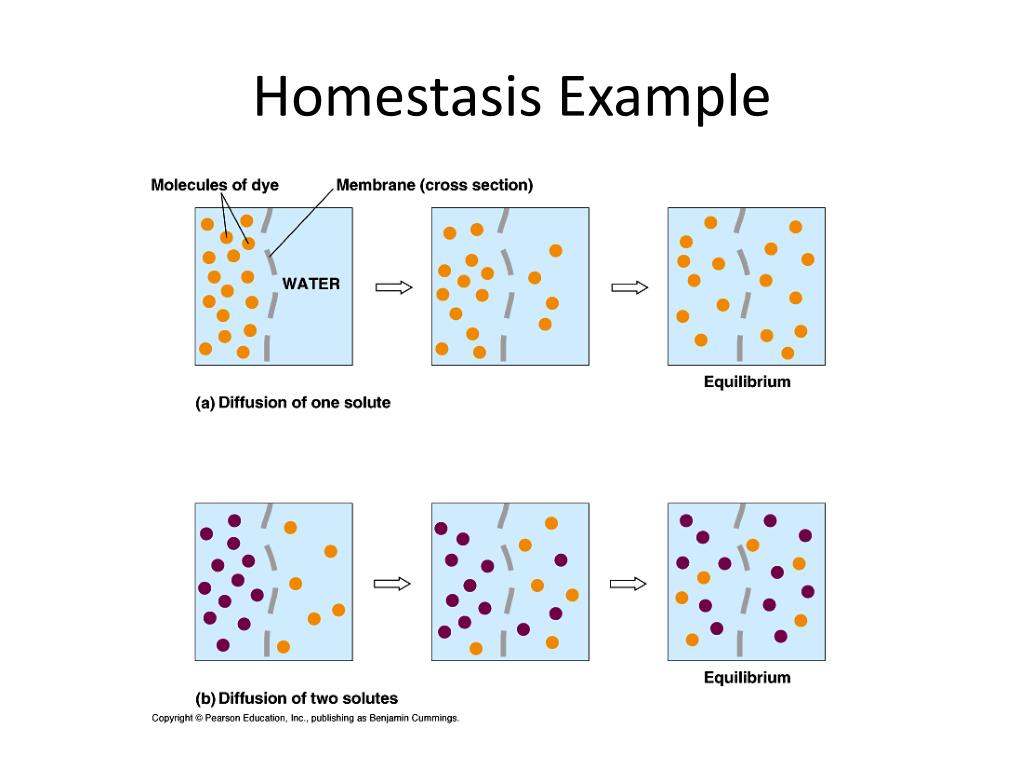 Homestasis Example

Molecules of dye

Membrane (cross section)

WATER

Equilibrium

(a) Diffusion of one solute

Equilibrium

(b) Diffusion of two solutes

Copyright © Pearson Education, Inc., publishing as Benjamin Cummings.